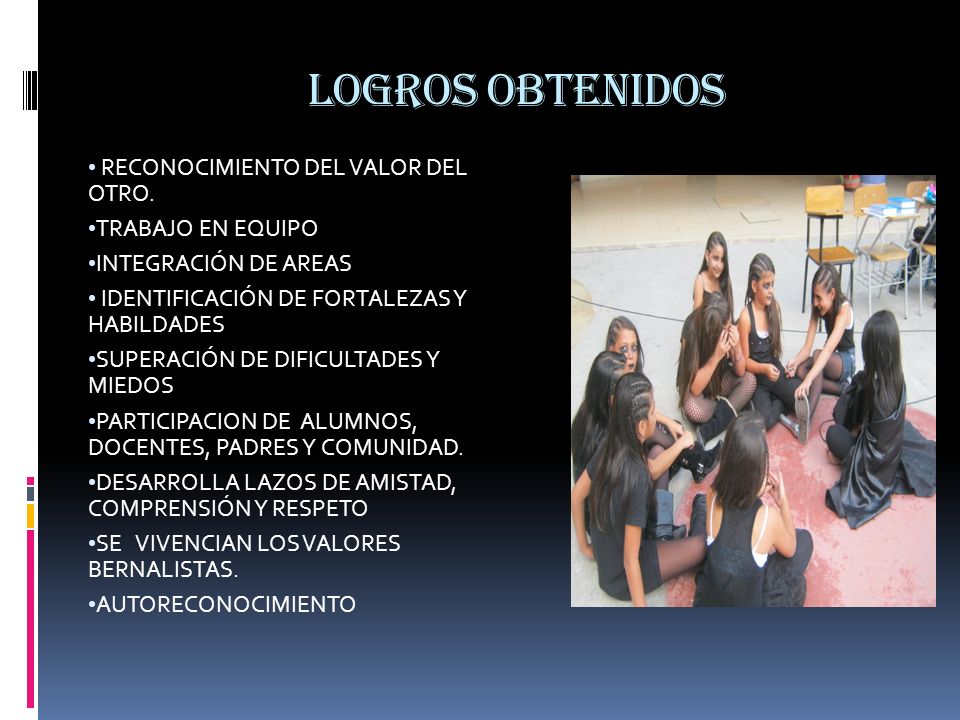 LOGROS OBTENIDOS

• RECONOCIMIENTO DEL VALOR DEL OTRO.

•TRABAJO EN EQUIPO

•INTEGRACIÓN DE AREAS

• IDENTIFICACIÓN DE FORTALEZAS Y HABILDADES

•SUPERACIÓN DE DIFICULTADES Y MIEDOS

•PARTICIPACION DE ALUMNOS, DOCENTES, PADRES Y COMUNIDAD.

•DESARROLLA LAZOS DE AMISTAD, COMPRENSIÓN Y RESPETO

•SE VIVENCIAN LOS VALORES BERNALISTAS.

•AUTORECONOCIMIENTO